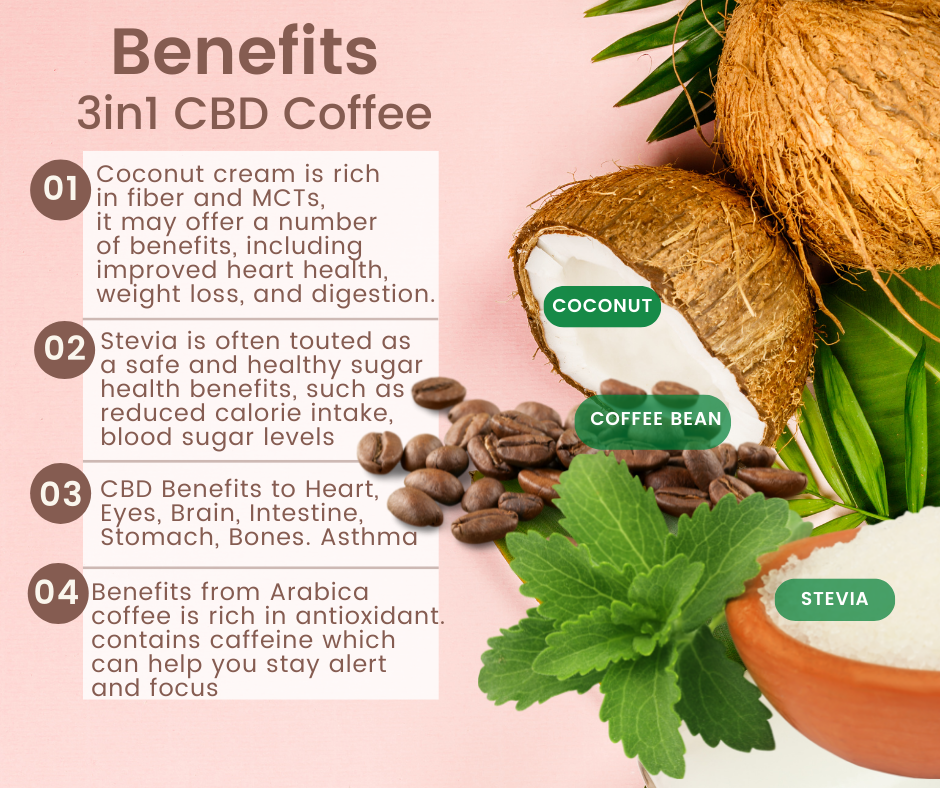 Benefits
3in1 CBD Coffee

01 Coconut cream is rich in fiber and MCTs, it may offer a number of benefits, including improved heart health, weight loss, and digestion.

02 Stevia is often touted as a safe and healthy sugar health benefits, such as reduced calorie intake, blood sugar levels

03 CBD Benefits to Heart, Eyes, Brain, Intestine, Stomach, Bones. Asthma

04 Benefits from Arabica coffee is rich in antioxidant. contains caffeine which can help you stay alert and focus

COCONUT

COFFEE BEAN

STEVIA